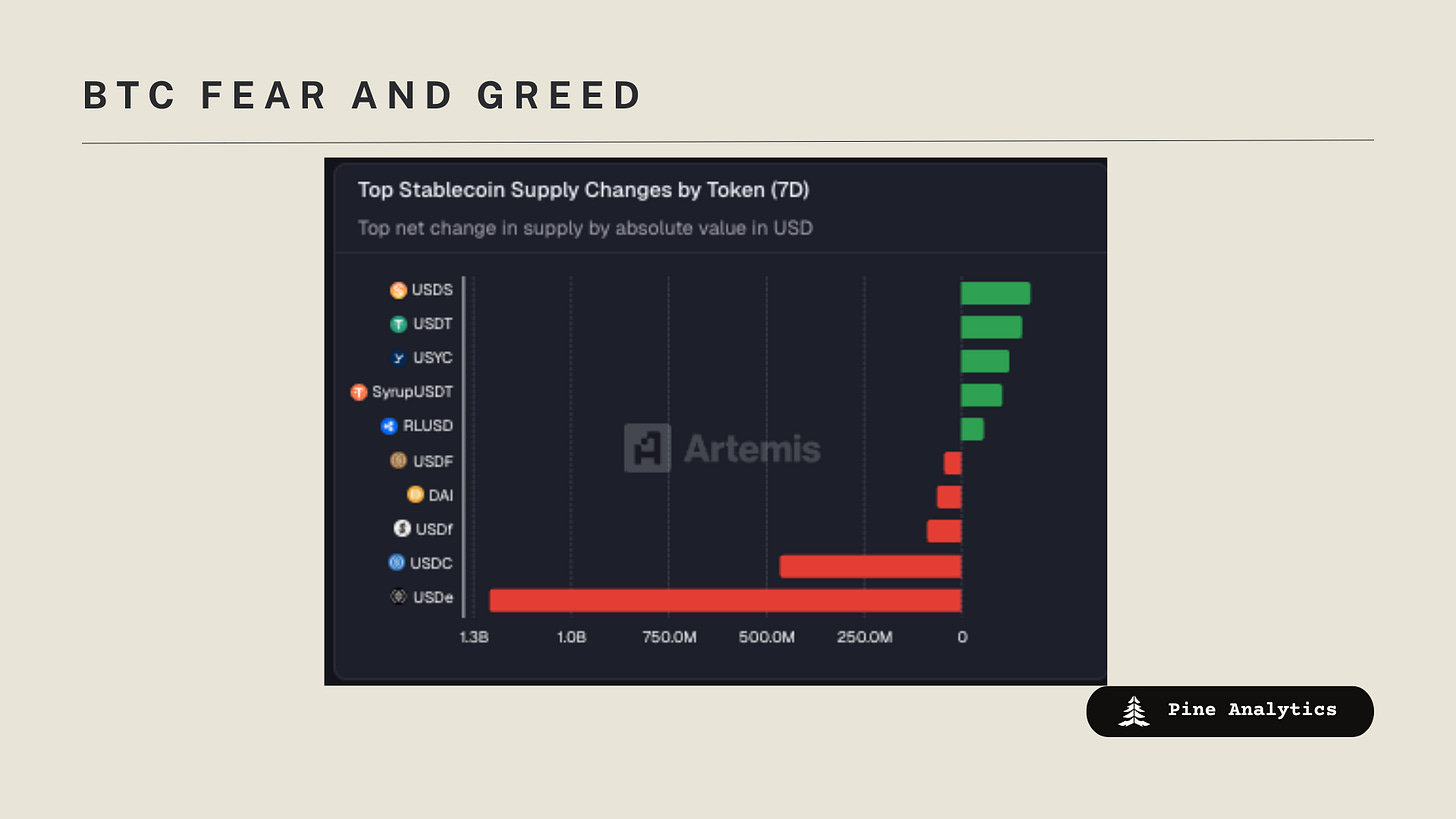 BTC FEAR AND GREED

Top Stablecoin Supply Changes by Token (7D)

Top net change in supply by absolute value in USD

USDS
USDT
USYC
SyrupUSDT
RLUSD
USDF
DAI
USDf
USDC
USDe

Artemis

1.3B 1.0B 750.0M 500.0M 250.0M 0

Pine Analytics